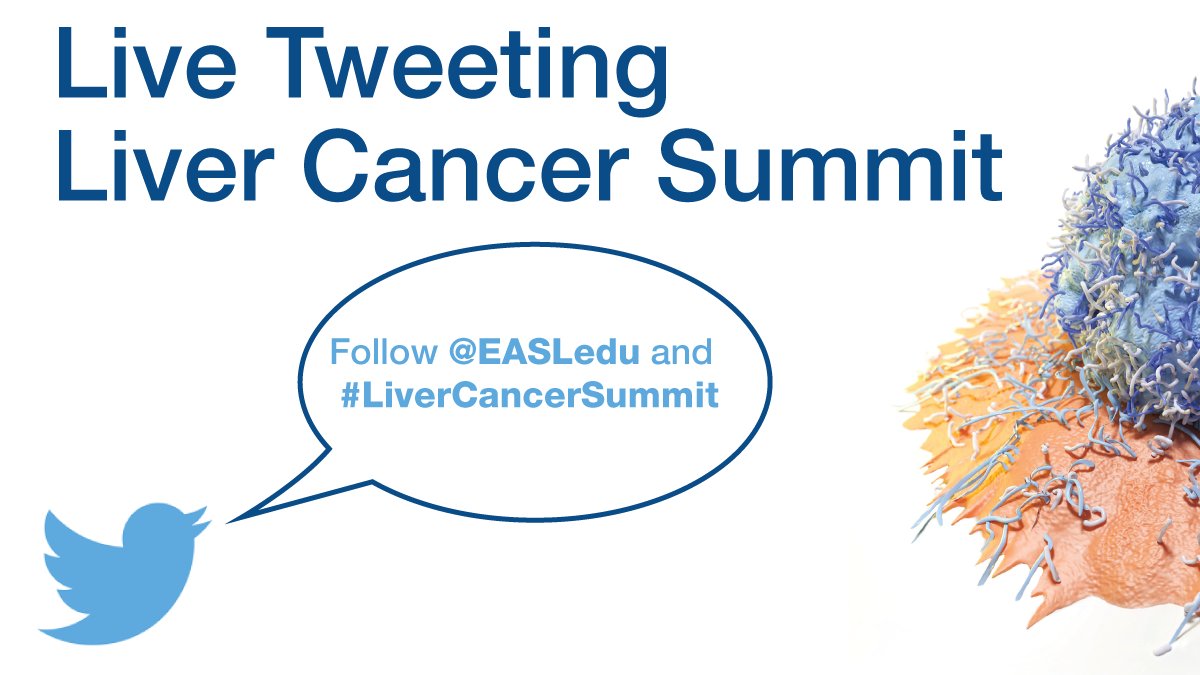 Live Tweeting
Liver Cancer Summit

Follow @EASLedu and #LiverCancerSummit